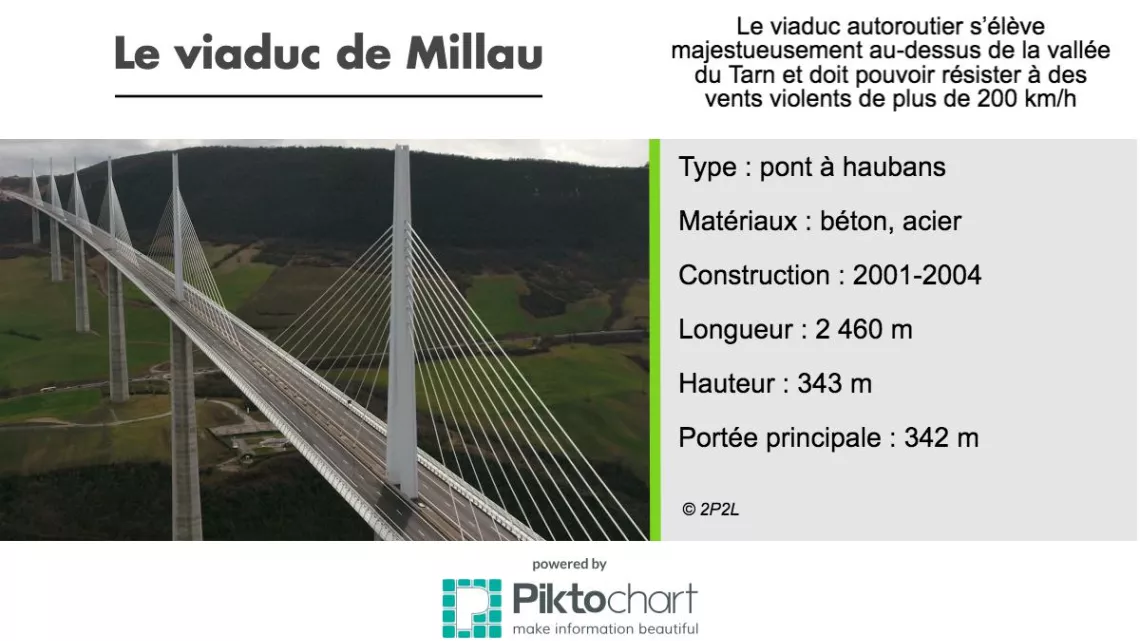 Le viaduc de Millau

Le viaduc autoroutier s'élève majestueusement au-dessus de la vallée du Tarn et doit pouvoir résister à des vents violents de plus de 200 km/h

Type : pont à haubans

Matériaux : béton, acier

Construction : 2001-2004

Longueur : 2 460 m

Hauteur : 343 m

Portée principale : 342 m

© 2P2L

powered by
Piktochart
make information beautiful